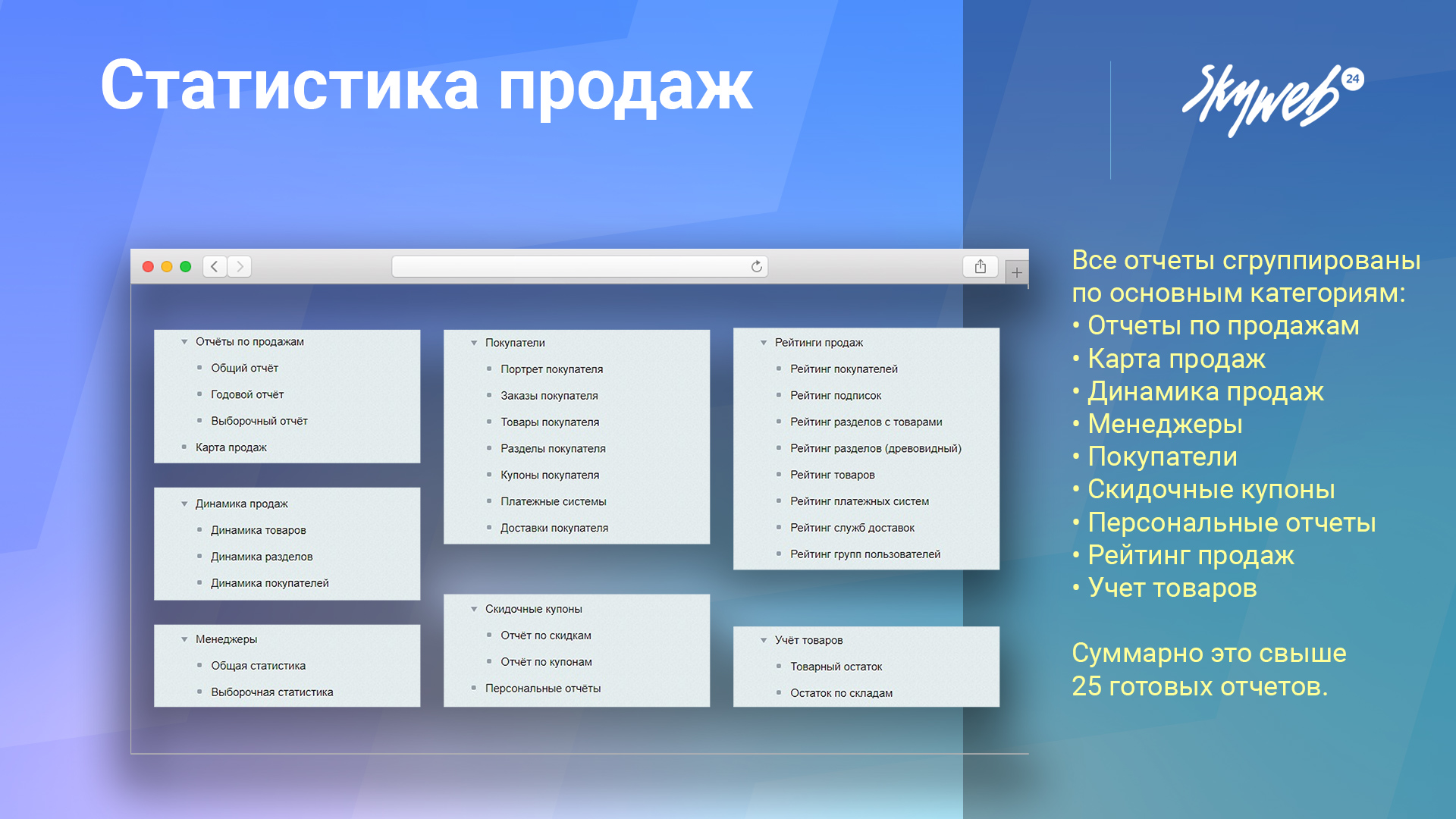 Статистика продаж

Skyweb 24

Отчёты по продажам
Общий отчёт
Годовой отчёт
Выборочный отчёт
Карта продаж

Динамика продаж
Динамика товаров
Динамика разделов
Динамика покупателей

Менеджеры
Общая статистика
Выборочная статистика

Покупатели
Портрет покупателя
Заказы покупателя
Товары покупателя
Разделы покупателя
Купоны покупателя
Платежные системы
Доставки покупателя

Скидочные купоны
Отчёт по скидкам
Отчёт по купонам
Персональные отчёты

Рейтинги продаж
Рейтинг покупателей
Рейтинг подписок
Рейтинг разделов с товарами
Рейтинг разделов (древовидный)
Рейтинг товаров
Рейтинг платежных систем
Рейтинг служб доставок
Рейтинг групп пользователей

Учёт товаров
Товарный остаток
Остаток по складам

Все отчеты сгруппированы по основным категориям:
• Отчеты по продажам
• Карта продаж
• Динамика продаж
• Менеджеры
• Покупатели
• Скидочные купоны
• Персональные отчеты
• Рейтинг продаж
• Учет товаров

Суммарно это свыше 25 готовых отчетов.